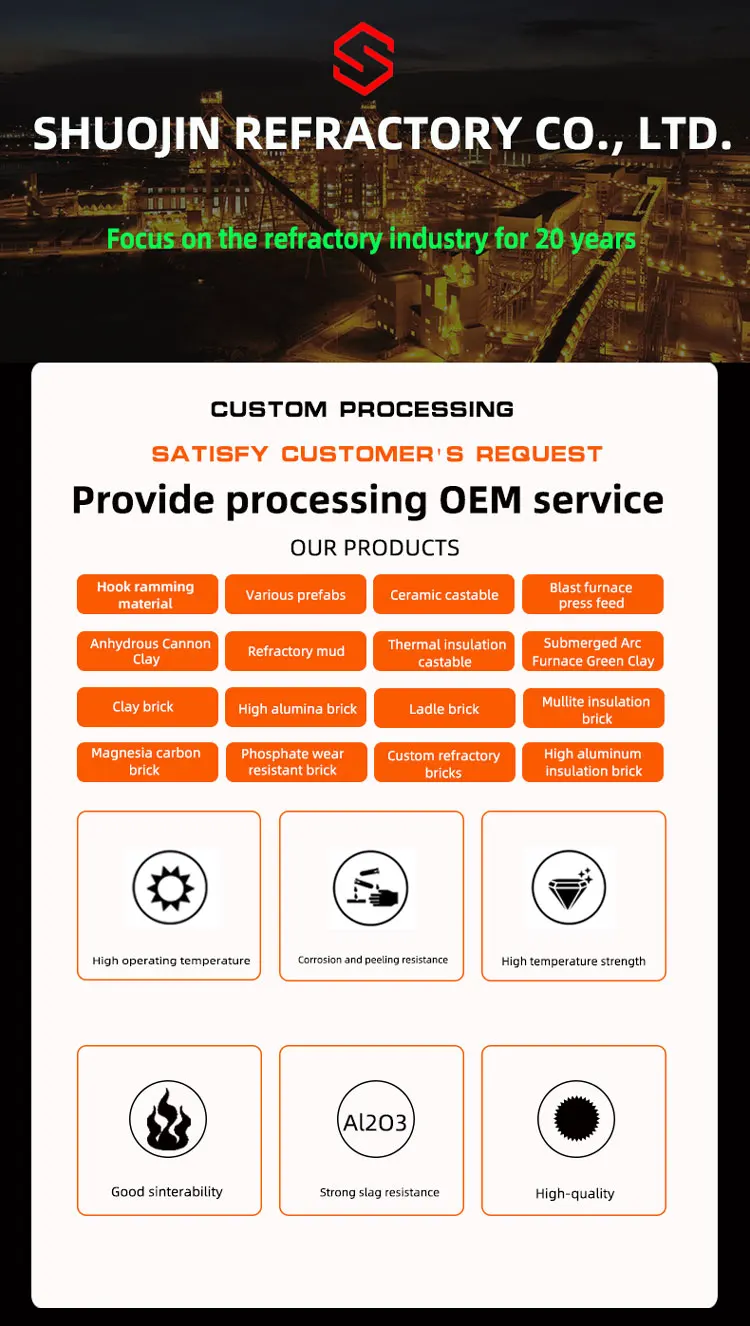 SHUOJIN REFRACTORY CO., LTD.

Focus on the refractory industry for 20 years

CUSTOM PROCESSING

SATISFY CUSTOMER'S REQUEST

Provide processing OEM service

OUR PRODUCTS

Hook ramming material

Various prefabs

Ceramic castable

Blast furnace press feed

Anhydrous Cannon Clay

Refractory mud

Thermal insulation castable

Submerged Arc Furnace Green Clay

Clay brick

High alumina brick

Ladle brick

Mullite insulation brick

Magnesia carbon brick

Phosphate wear resistant brick

Custom refractory bricks

High aluminum insulation brick

High operating temperature

Corrosion and peeling resistance

High temperature strength

Good sinterability

Al2O3

Strong slag resistance

High-quality